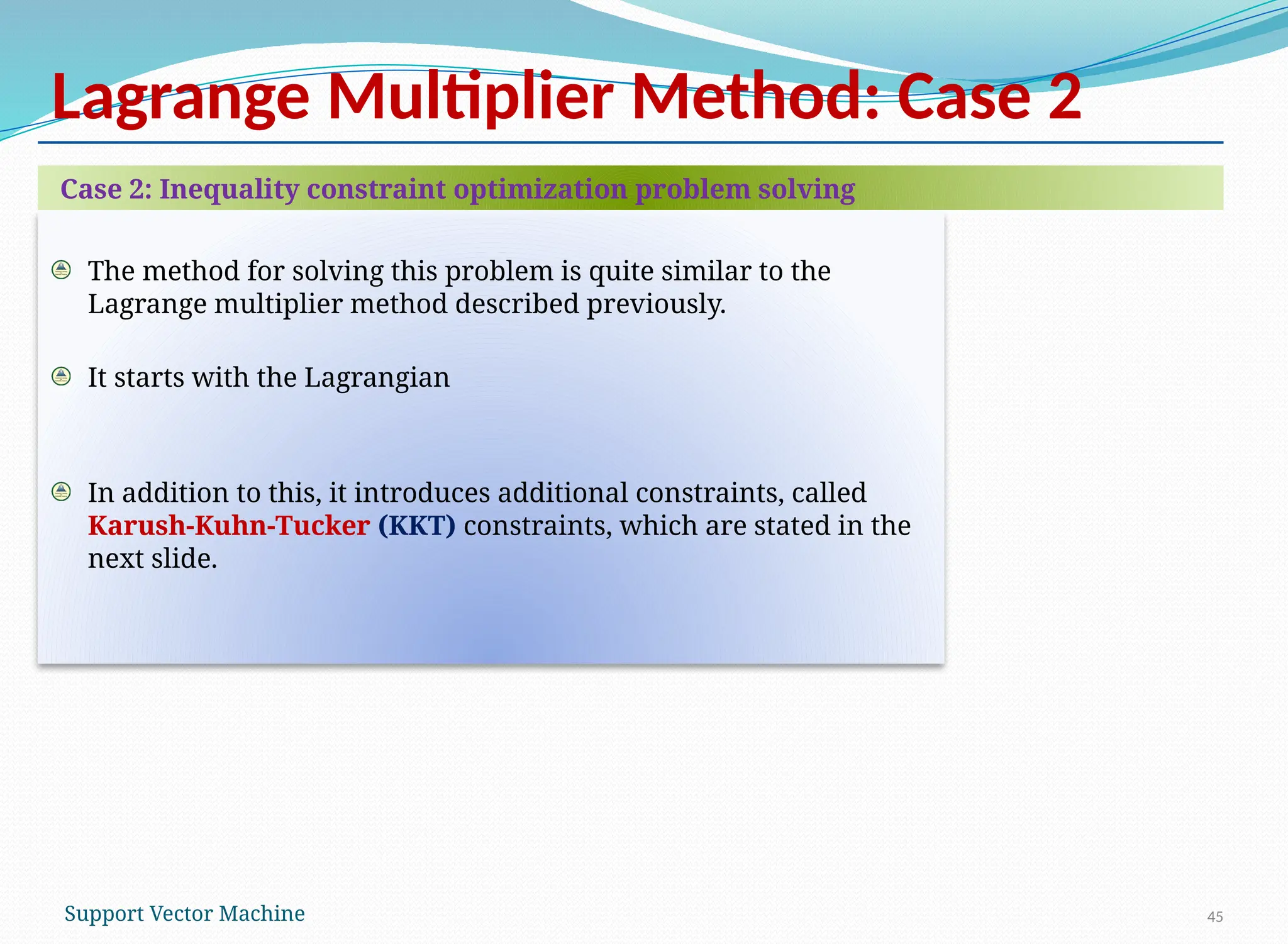 Lagrange Multiplier Method: Case 2

Case 2: Inequality constraint optimization problem solving

The method for solving this problem is quite similar to the Lagrange multiplier method described previously.

It starts with the Lagrangian

In addition to this, it introduces additional constraints, called Karush-Kuhn-Tucker (KKT) constraints, which are stated in the next slide.

Support Vector Machine

45